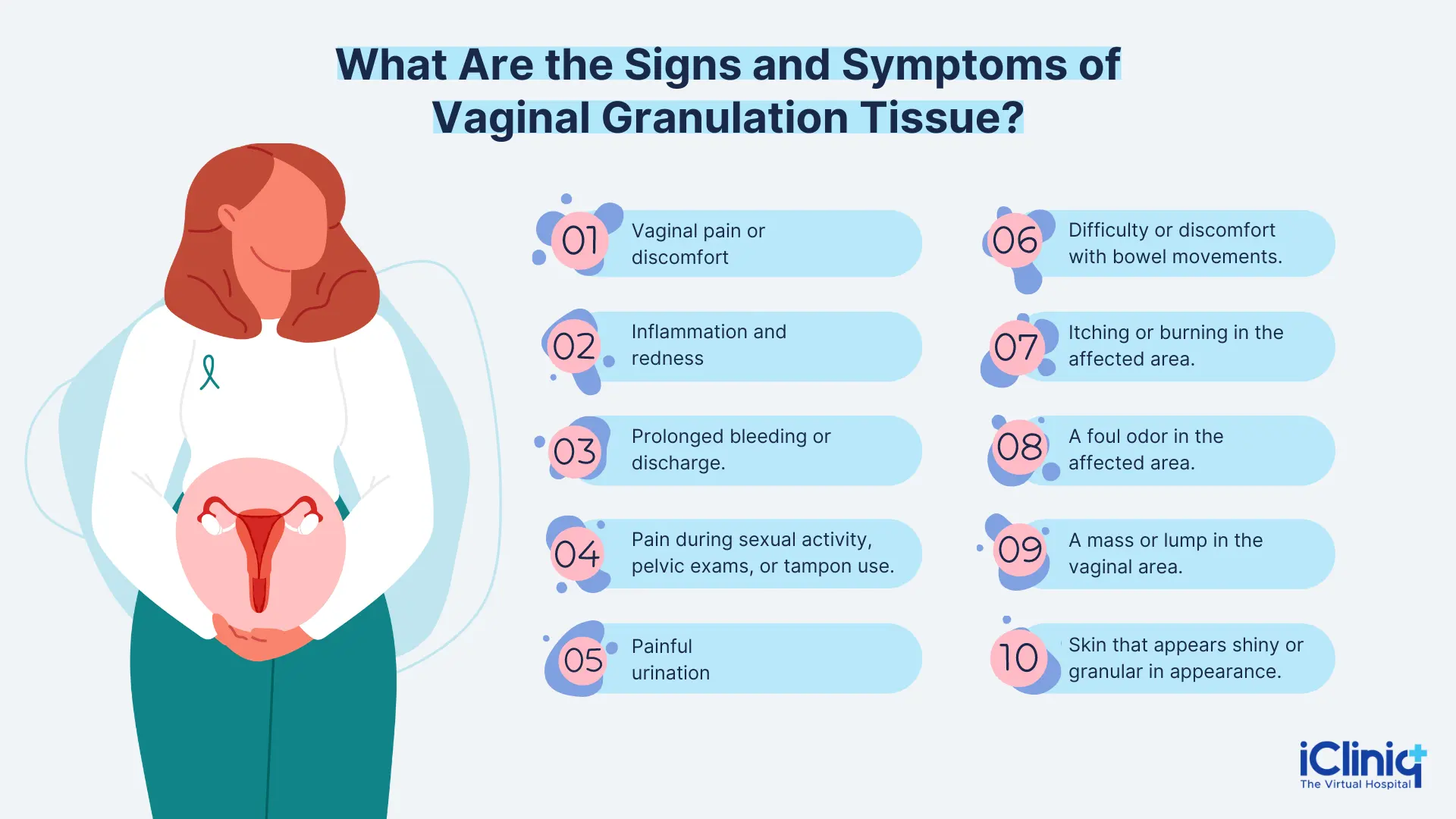 What Are the Signs and Symptoms of Vaginal Granulation Tissue?

01 Vaginal pain or discomfort

02 Inflammation and redness

03 Prolonged bleeding or discharge.

04 Pain during sexual activity, pelvic exams, or tampon use.

05 Painful urination

06 Difficulty or discomfort with bowel movements.

07 Itching or burning in the affected area.

08 A foul odor in the affected area.

09 A mass or lump in the vaginal area.

10 Skin that appears shiny or granular in appearance.

iCliniq
The Virtual Hospital